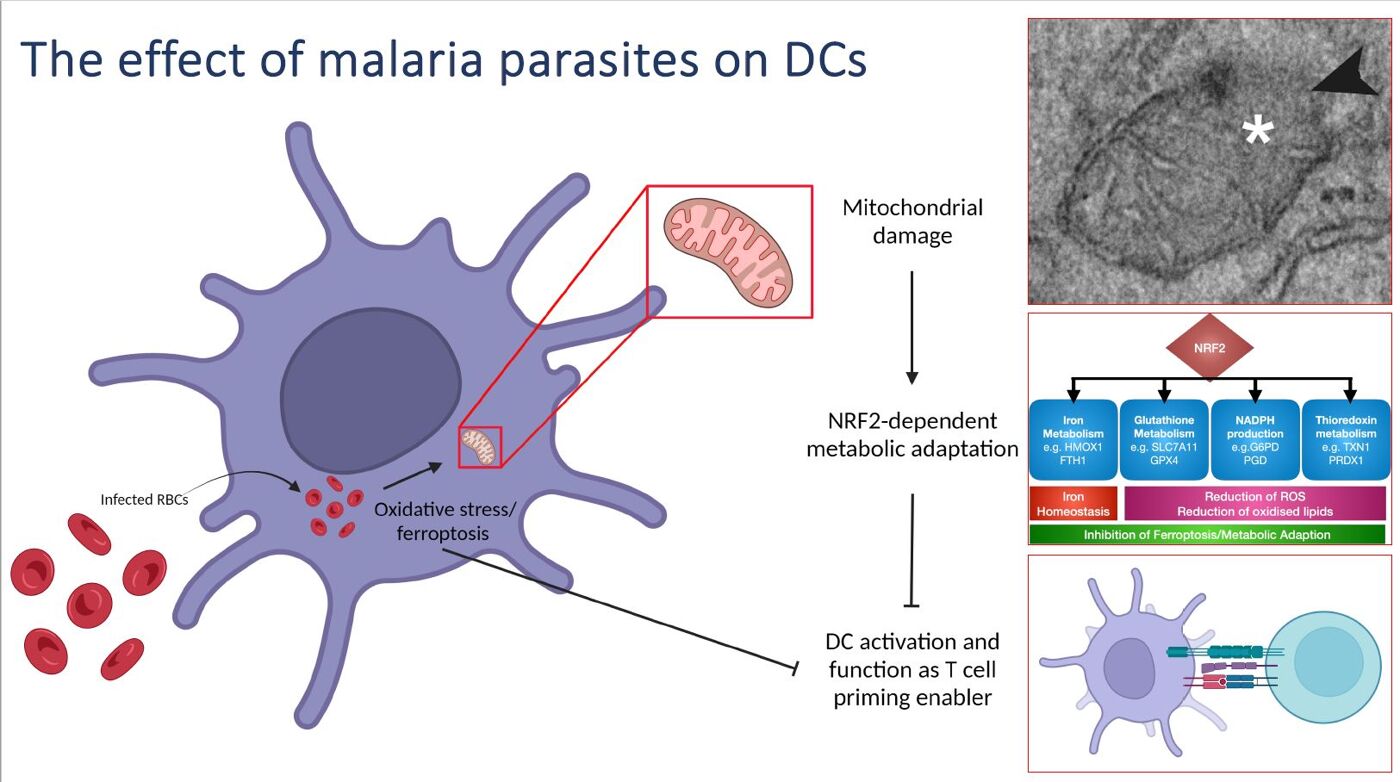 The effect of malaria parasites on DCs

Infected RBCs

Oxidative stress/ ferroptosis

Mitochondrial damage

NRF2-dependent metabolic adaptation

DC activation and function as T cell priming enabler

*

NRF2

Iron Metabolism e.g. HMOX1 FTH1

Glutathione Metabolism e.g. SLC7A11 GPX4

NADPH production e.g.G6PD PGD

Thioredoxin metabolism e.g. TXN1 PRDX1

Iron Homeostasis

Reduction of ROS Reduction of oxidised lipids

Inhibition of Ferroptosis/Metabolic Adaption